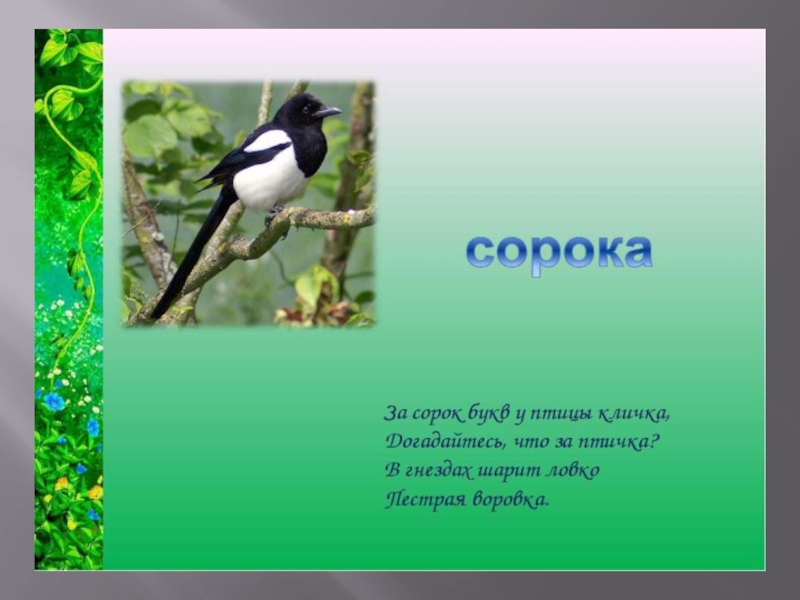 сорока

За сорок букв у птицы кличка,
Догадайтесь, что за птичка?
В гнездах шарит ловко
Пестрая воровка.